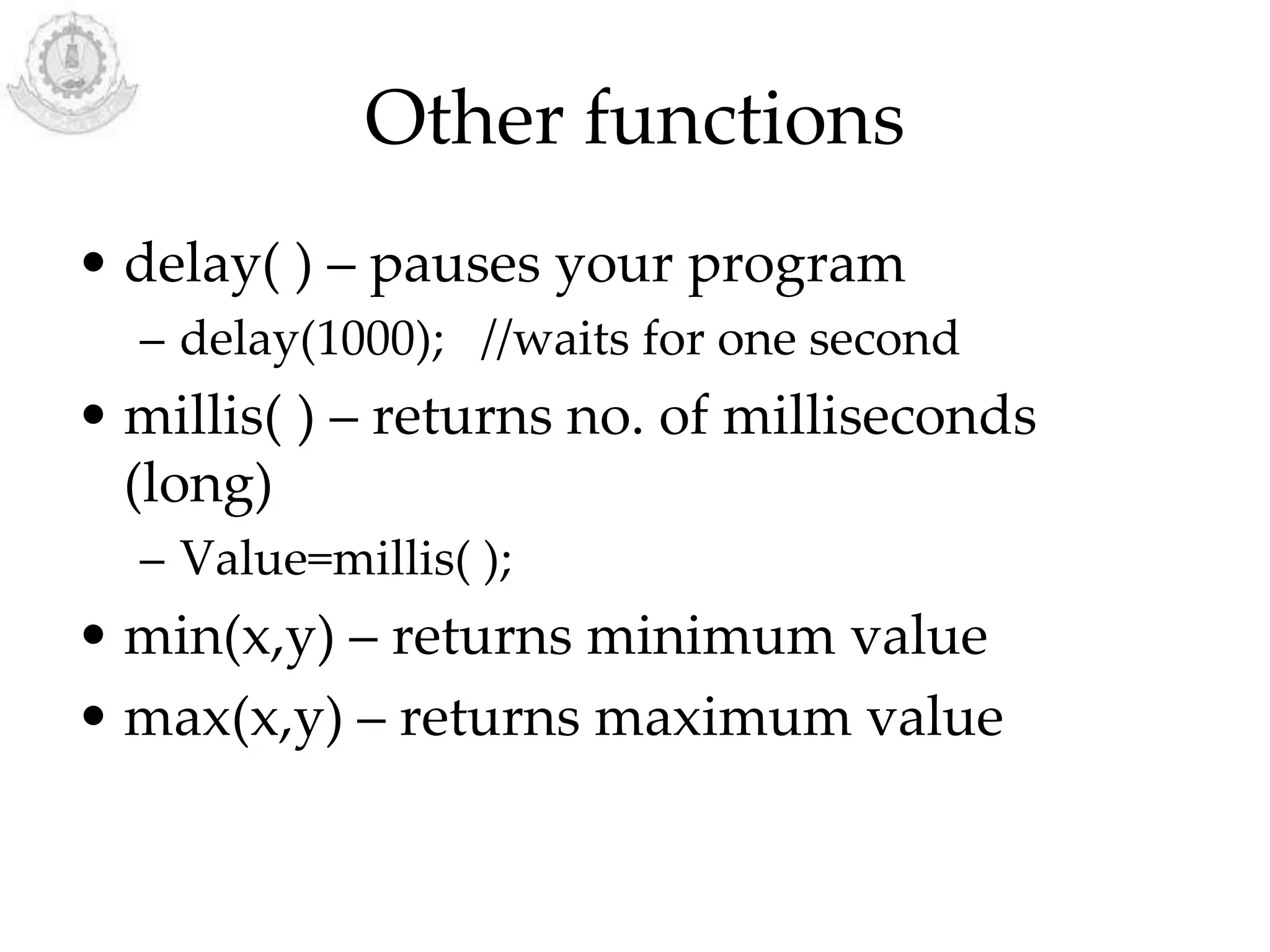 Other functions

• delay( ) – pauses your program
  – delay(1000);   //waits for one second
• millis( ) – returns no. of milliseconds (long)
  – Value=millis( );
• min(x,y) – returns minimum value
• max(x,y) – returns maximum value